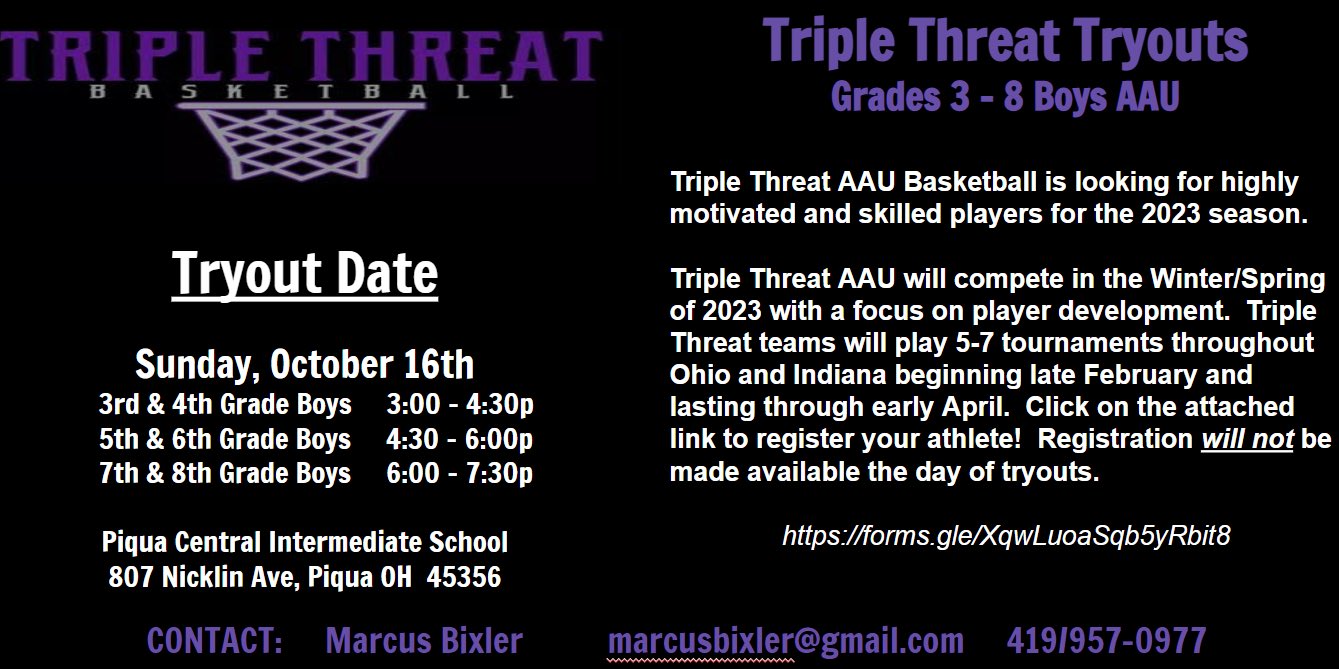 TRIPLE THREAT
BASKETBALL

Tryout Date

Sunday, October 16th
3rd & 4th Grade Boys 3:00 - 4:30p
5th & 6th Grade Boys 4:30 - 6:00p
7th & 8th Grade Boys 6:00 - 7:30p

Piqua Central Intermediate School
807 Nicklin Ave, Piqua OH 45356

Triple Threat Tryouts
Grades 3 - 8 Boys AAU

Triple Threat AAU Basketball is looking for highly motivated and skilled players for the 2023 season.

Triple Threat AAU will compete in the Winter/Spring of 2023 with a focus on player development. Triple Threat teams will play 5-7 tournaments throughout Ohio and Indiana beginning late February and lasting through early April. Click on the attached link to register your athlete! Registration will not be made available the day of tryouts.

https://forms.gle/XqwLuoaSqb5yRbit8

CONTACT: Marcus Bixler marcusbixler@gmail.com 419/957-0977